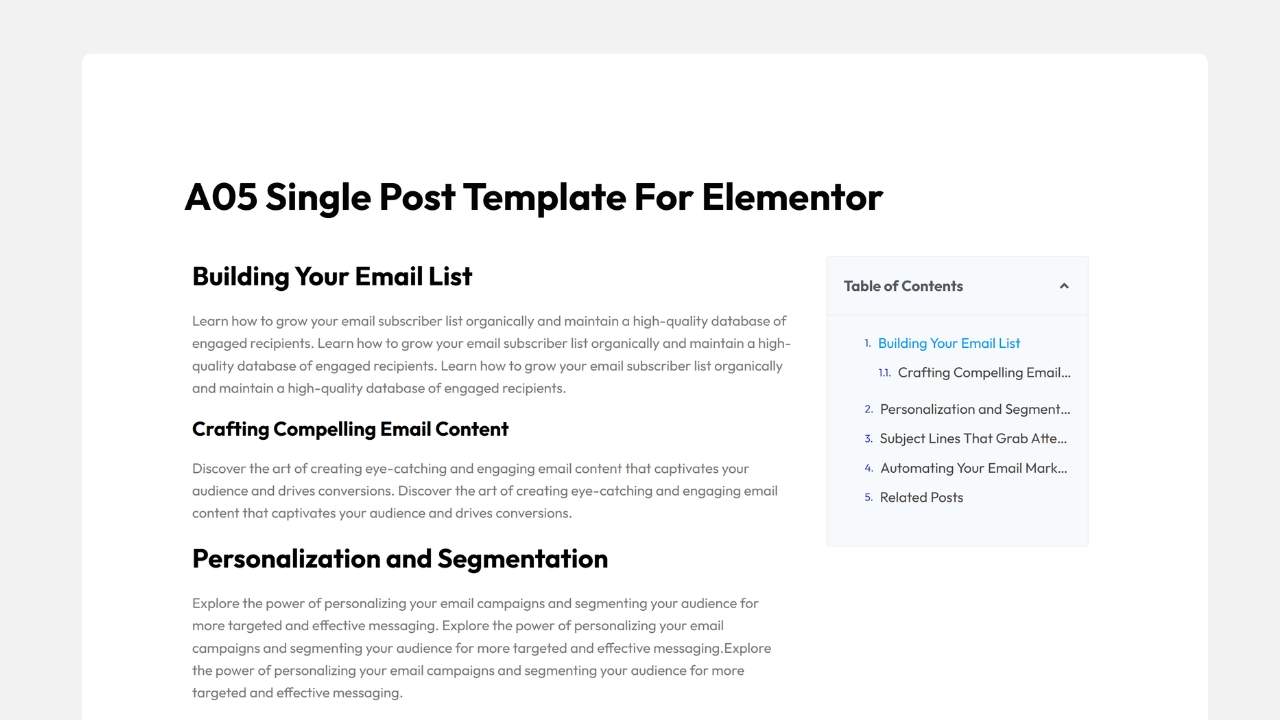 A05 Single Post Template For Elementor

Building Your Email List

Learn how to grow your email subscriber list organically and maintain a high-quality database of engaged recipients. Learn how to grow your email subscriber list organically and maintain a high-quality database of engaged recipients. Learn how to grow your email subscriber list organically and maintain a high-quality database of engaged recipients.

Crafting Compelling Email Content

Discover the art of creating eye-catching and engaging email content that captivates your audience and drives conversions. Discover the art of creating eye-catching and engaging email content that captivates your audience and drives conversions.

Personalization and Segmentation

Explore the power of personalizing your email campaigns and segmenting your audience for more targeted and effective messaging. Explore the power of personalizing your email campaigns and segmenting your audience for more targeted and effective messaging.Explore the power of personalizing your email campaigns and segmenting your audience for more targeted and effective messaging.

Table of Contents

1. Building Your Email List
1.1. Crafting Compelling Email...
2. Personalization and Segment...
3. Subject Lines That Grab Atte...
4. Automating Your Email Mark...
5. Related Posts